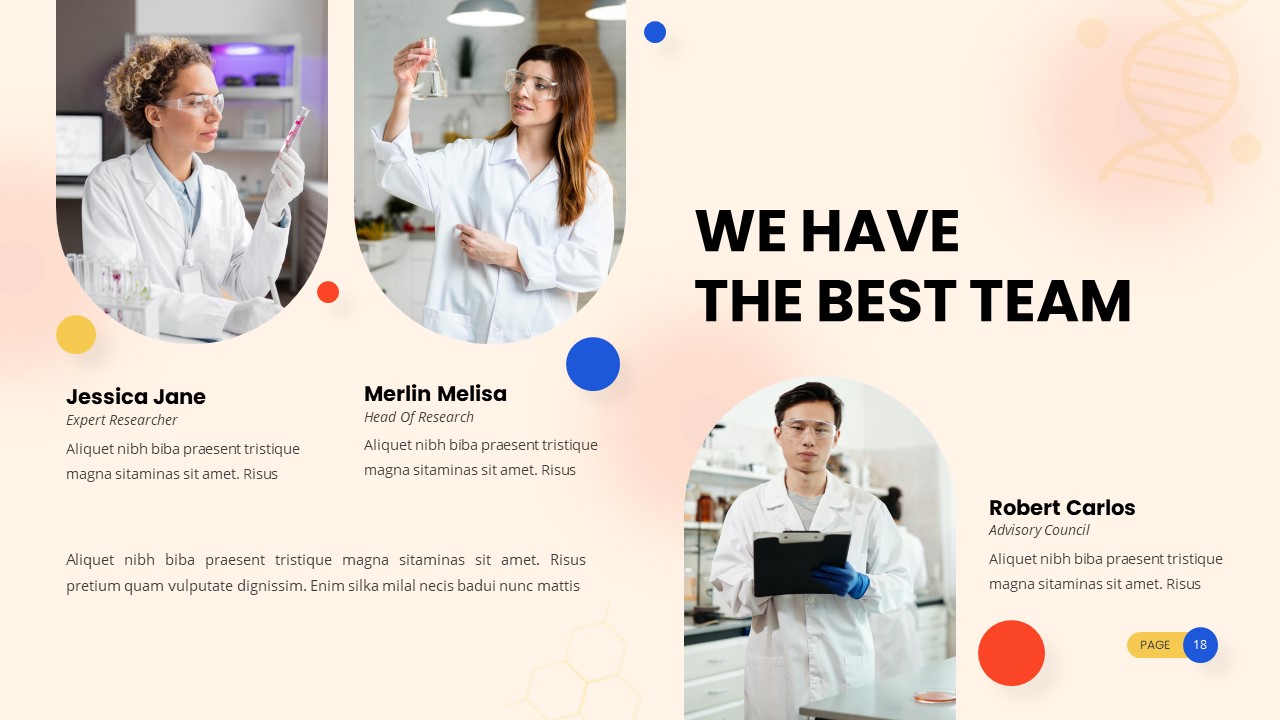 WE HAVE
THE BEST TEAM

Jessica Jane
Expert Researcher
Aliquet nibh biba praesent tristique magna sitaminas sit amet. Risus

Merlin Melisa
Head Of Research
Aliquet nibh biba praesent tristique magna sitaminas sit amet. Risus

Aliquet nibh biba praesent tristique magna sitaminas sit amet. Risus pretium quam vulputate dignissim. Enim silka milal necis badui nunc mattis

Robert Carlos
Advisory Council
Aliquet nibh biba praesent tristique magna sitaminas sit amet. Risus

PAGE 18